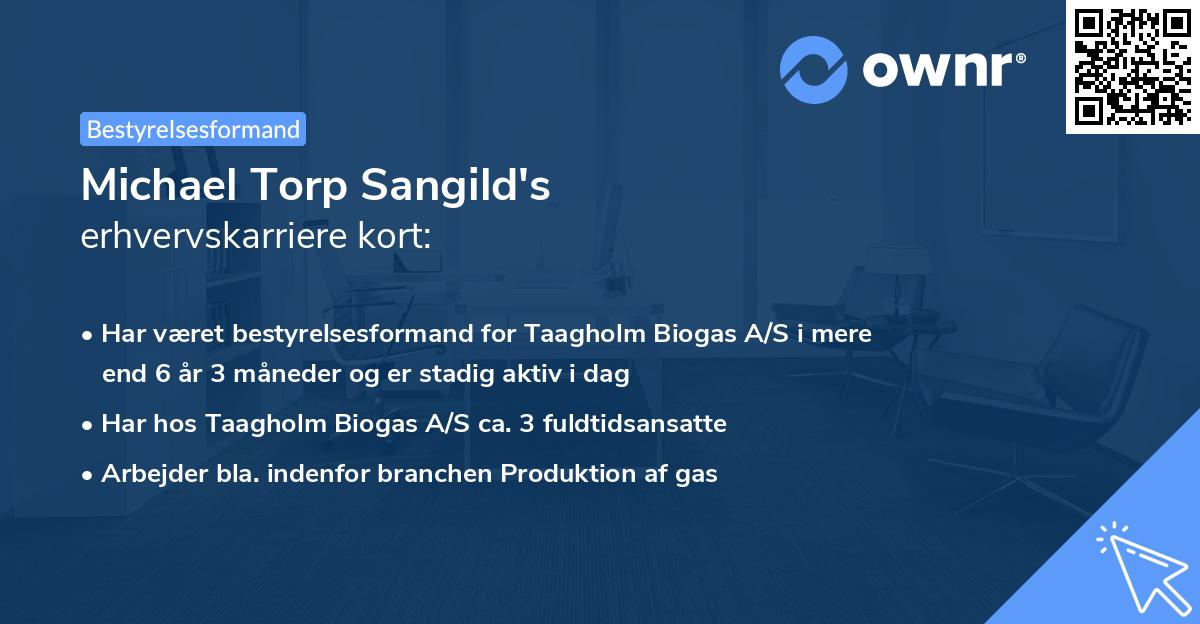 ownr®

Bestyrelsesformand

Michael Torp Sangild's
erhvervskarriere kort:

• Har været bestyrelsesformand for Taagholm Biogas A/S i mere end 6 år 3 måneder og er stadig aktiv i dag
• Har hos Taagholm Biogas A/S ca. 3 fuldtidsansatte
• Arbejder bla. indenfor branchen Produktion af gas